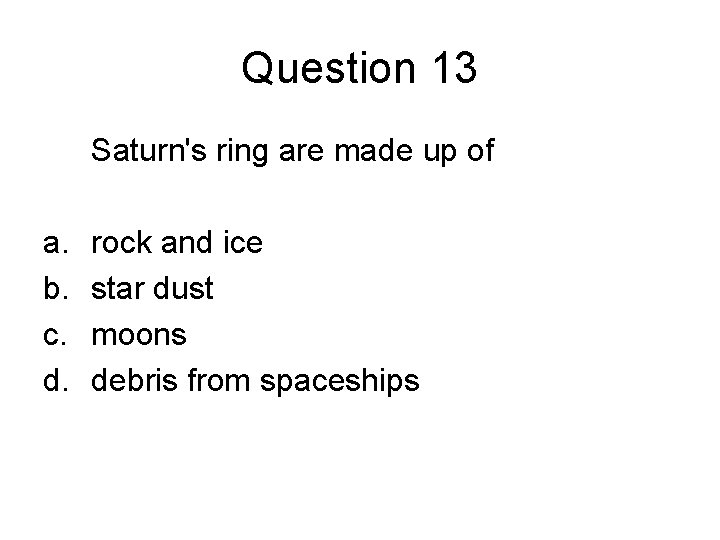 Question 13

Saturn's ring are made up of

a. rock and ice
b. star dust
c. moons
d. debris from spaceships